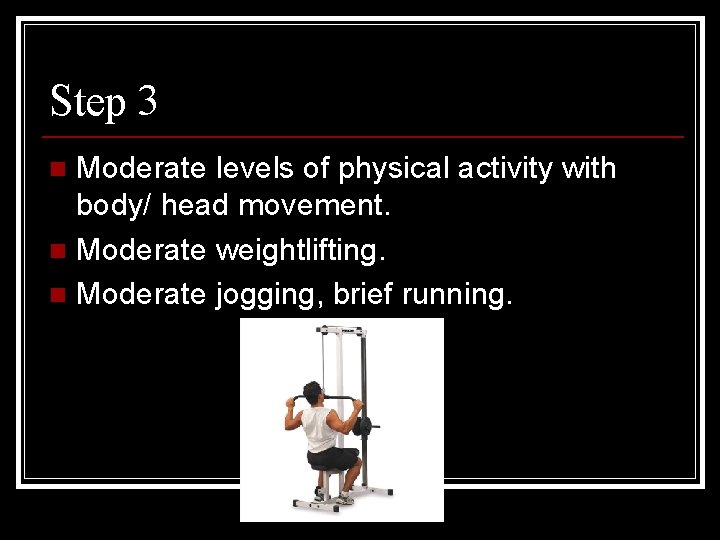 Step 3

Moderate levels of physical activity with body/ head movement.

Moderate weightlifting.

Moderate jogging, brief running.